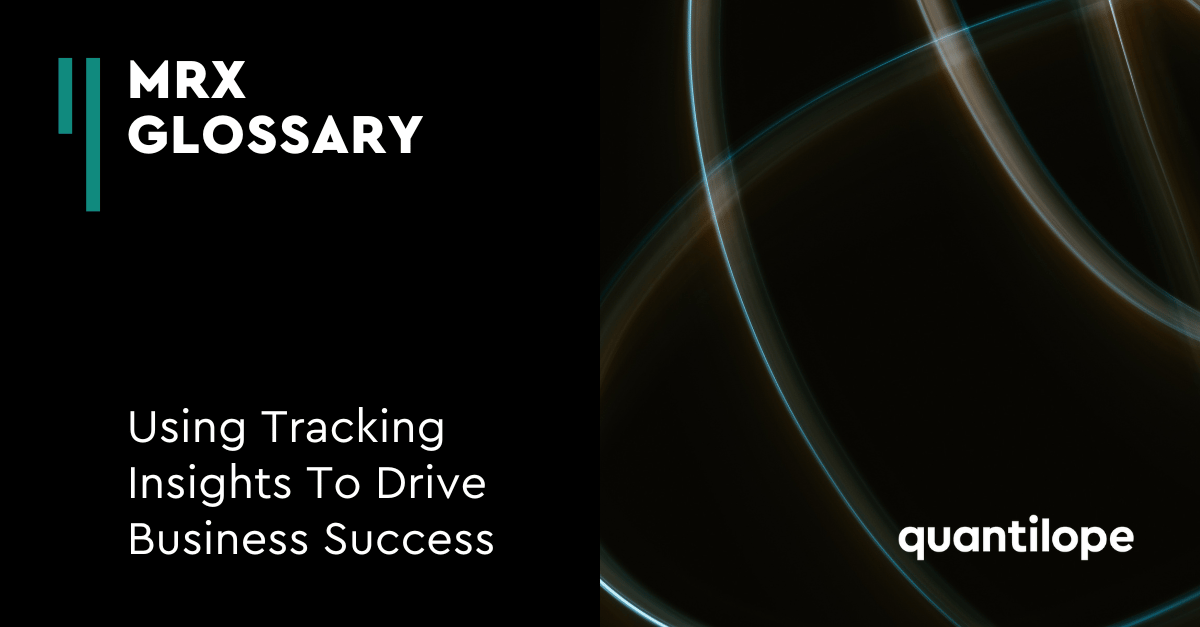 MRX GLOSSARY

Using Tracking Insights To Drive Business Success

quantilope